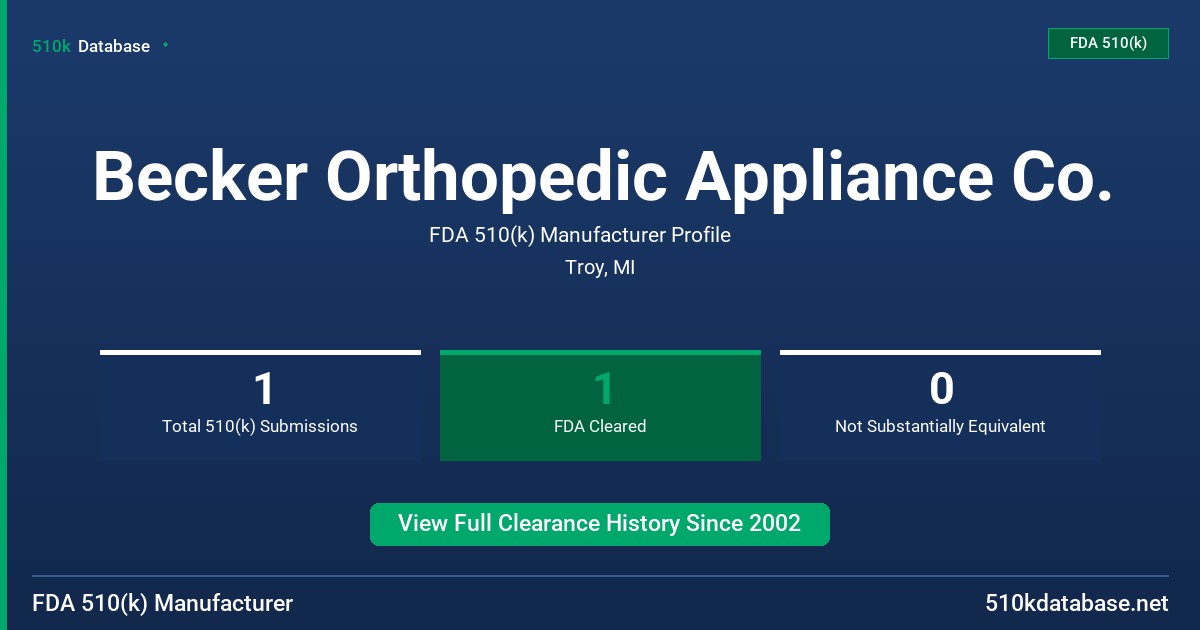 510k Database

FDA 510(k)

Becker Orthopedic Appliance Co.

FDA 510(k) Manufacturer Profile

Troy, MI

1
Total 510(k) Submissions

1
FDA Cleared

0
Not Substantially Equivalent

View Full Clearance History Since 2002

FDA 510(k) Manufacturer

510kdatabase.net